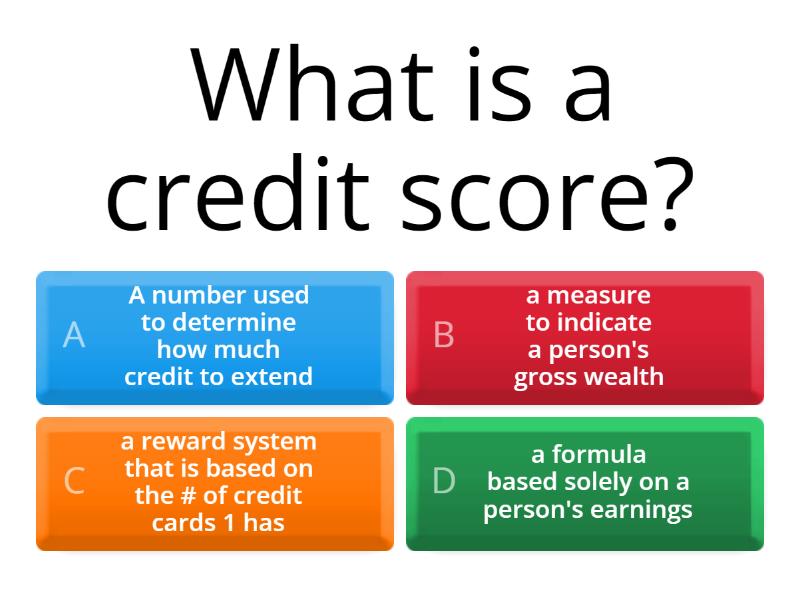 What is a credit score?

A
A number used to determine how much credit to extend

B
a measure to indicate a person's gross wealth

C
a reward system that is based on the # of credit cards 1 has

D
a formula based solely on a person's earnings